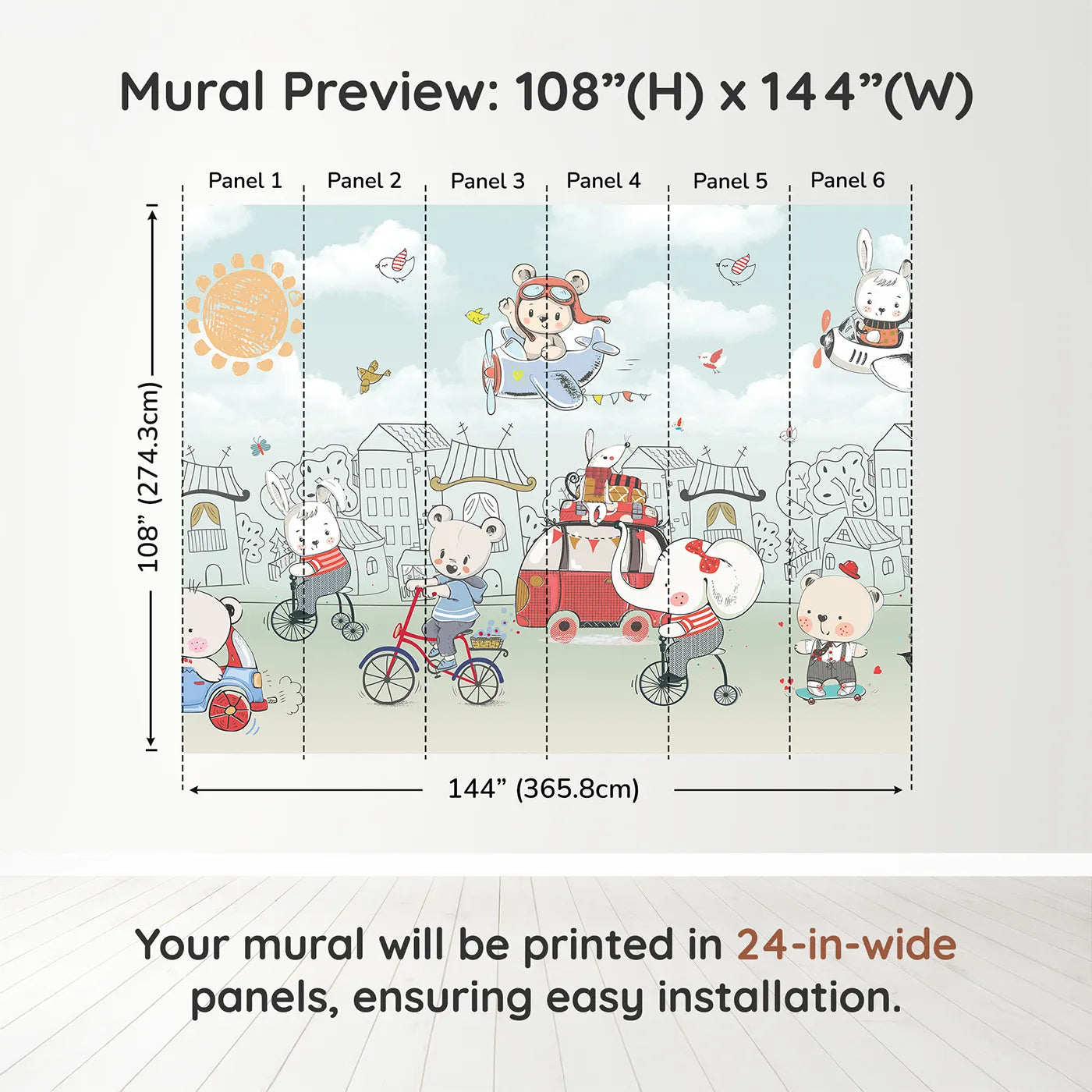 Mural Preview: 108”(H) x 144”(W)

Panel 1 Panel 2 Panel 3 Panel 4 Panel 5 Panel 6

108” (274.3cm)

144” (365.8cm)

Your mural will be printed in 24-in-wide panels, ensuring easy installation.